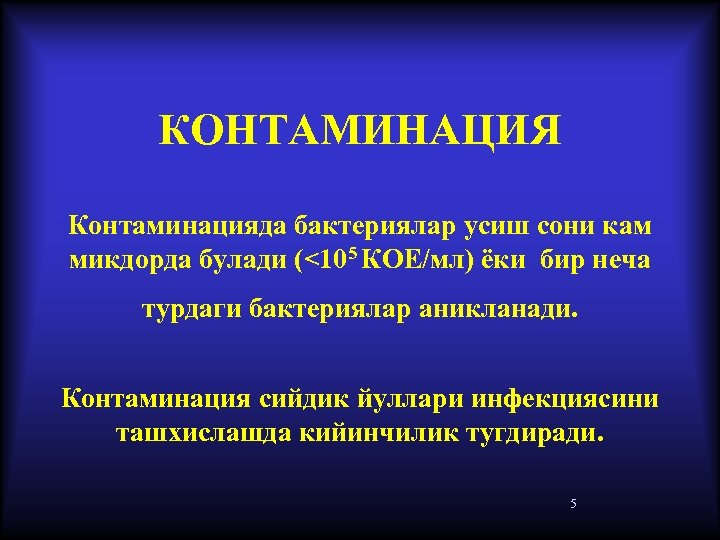 КОНТАМИНАЦИЯ

Контаминацияда бактериялар усиш сони кам микдорда булади ($<10^5$ КОЕ/мл) ёки бир неча турдаги бактериялар аникланади.

Контаминация сийдик йуллари инфекциясини ташхислашда кийинчилик тугдиради.

5